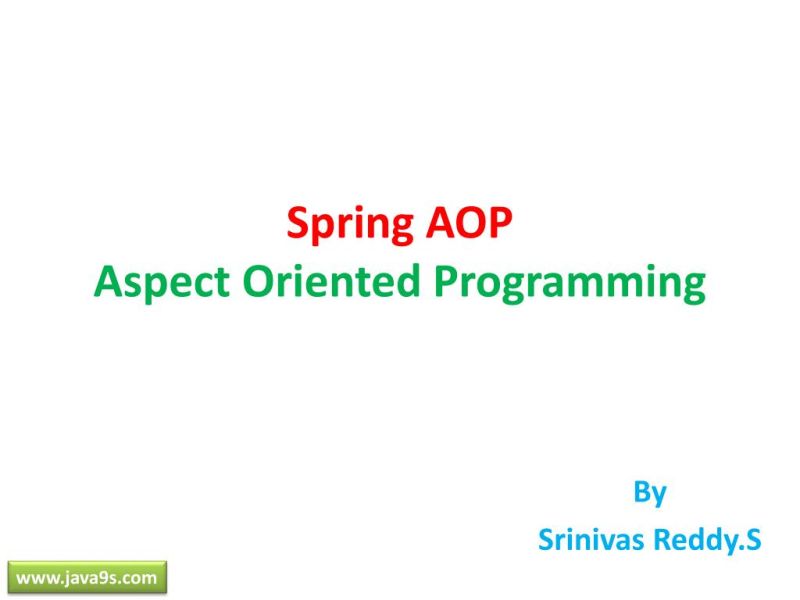 Spring AOP
Aspect Oriented Programming

By
Srinivas Reddy.S

www.java9s.com